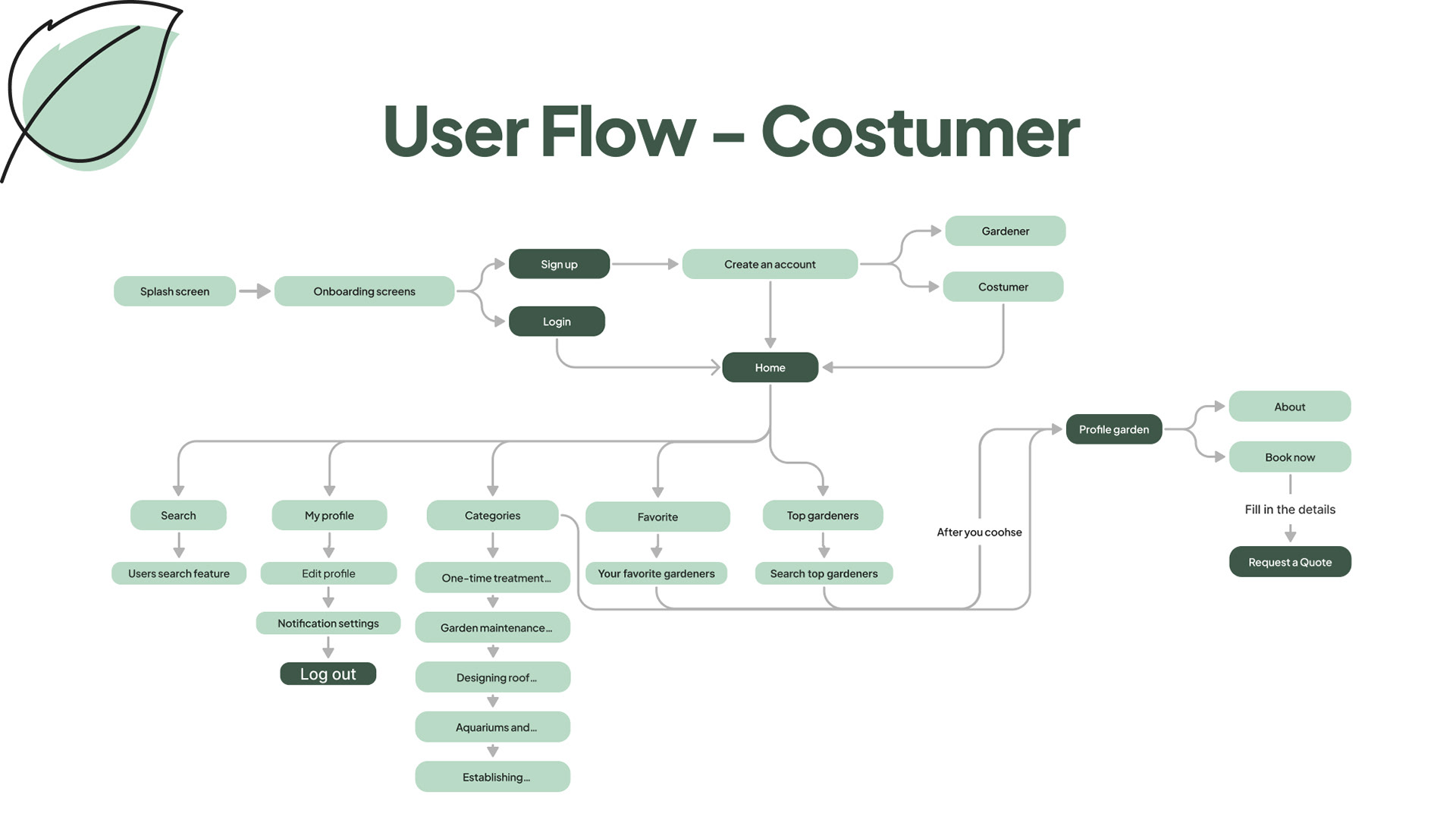 User Flow – Costumer

Splash screen
Onboarding screens
Sign up
Login
Create an account
Gardener
Costumer
Home

Search
Users search feature

My profile
Edit profile
Notification settings
Log out

Categories
One-time treatment...
Garden maintenance...
Designing roof...
Aquariums and...
Establishing...

Favorite
Your favorite gardeners

Top gardeners
Search top gardeners

After you coohse

Profile garden
About
Book now
Fill in the details
Request a Quote